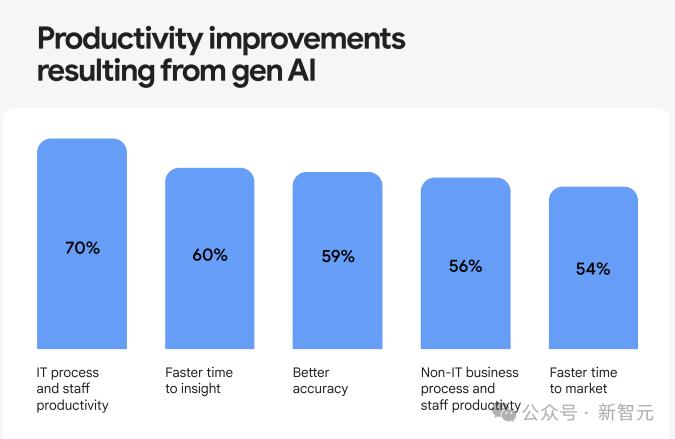 Productivity improvements resulting from gen AI

70%

60%

59%

56%

54%

IT process and staff productivity

Faster time to insight

Better accuracy

Non-IT business process and staff productivty

Faster time to market

公众号 · 新智元